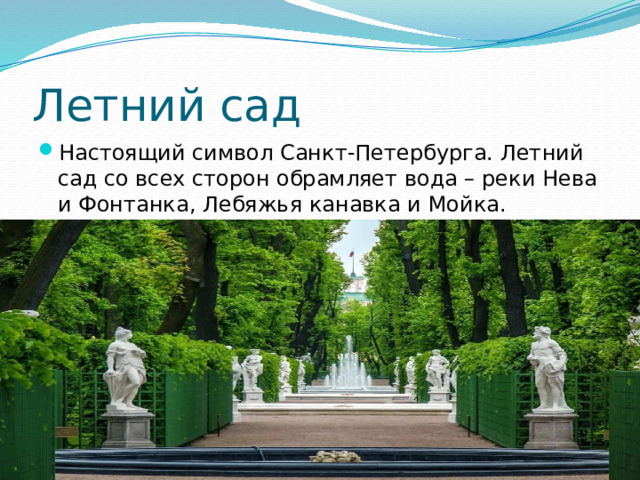 Летний сад

Настоящий символ Санкт-Петербурга. Летний сад со всех сторон обрамляет вода – реки Нева и Фонтанка, Лебяжья канавка и Мойка.